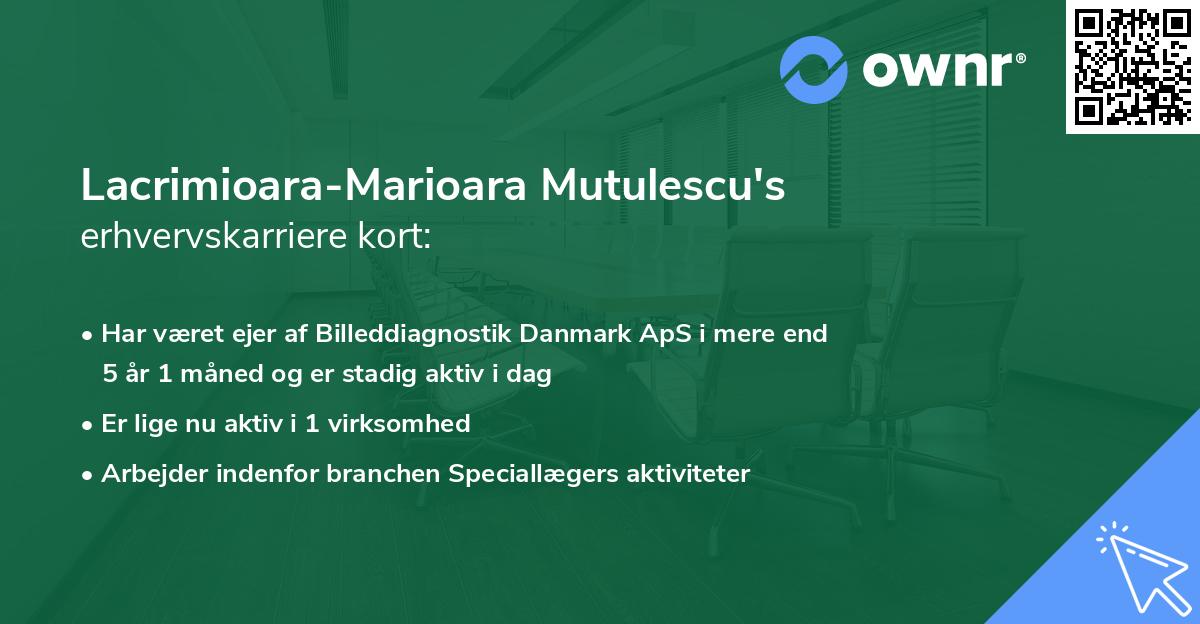 ownr®

Lacrimioara-Marioara Mutulescu's
erhvervskarriere kort:

• Har været ejer af Billeddiagnostik Danmark ApS i mere end 5 år 1 måned og er stadig aktiv i dag
• Er lige nu aktiv i 1 virksomhed
• Arbejder indenfor branchen Speciallægers aktiviteter